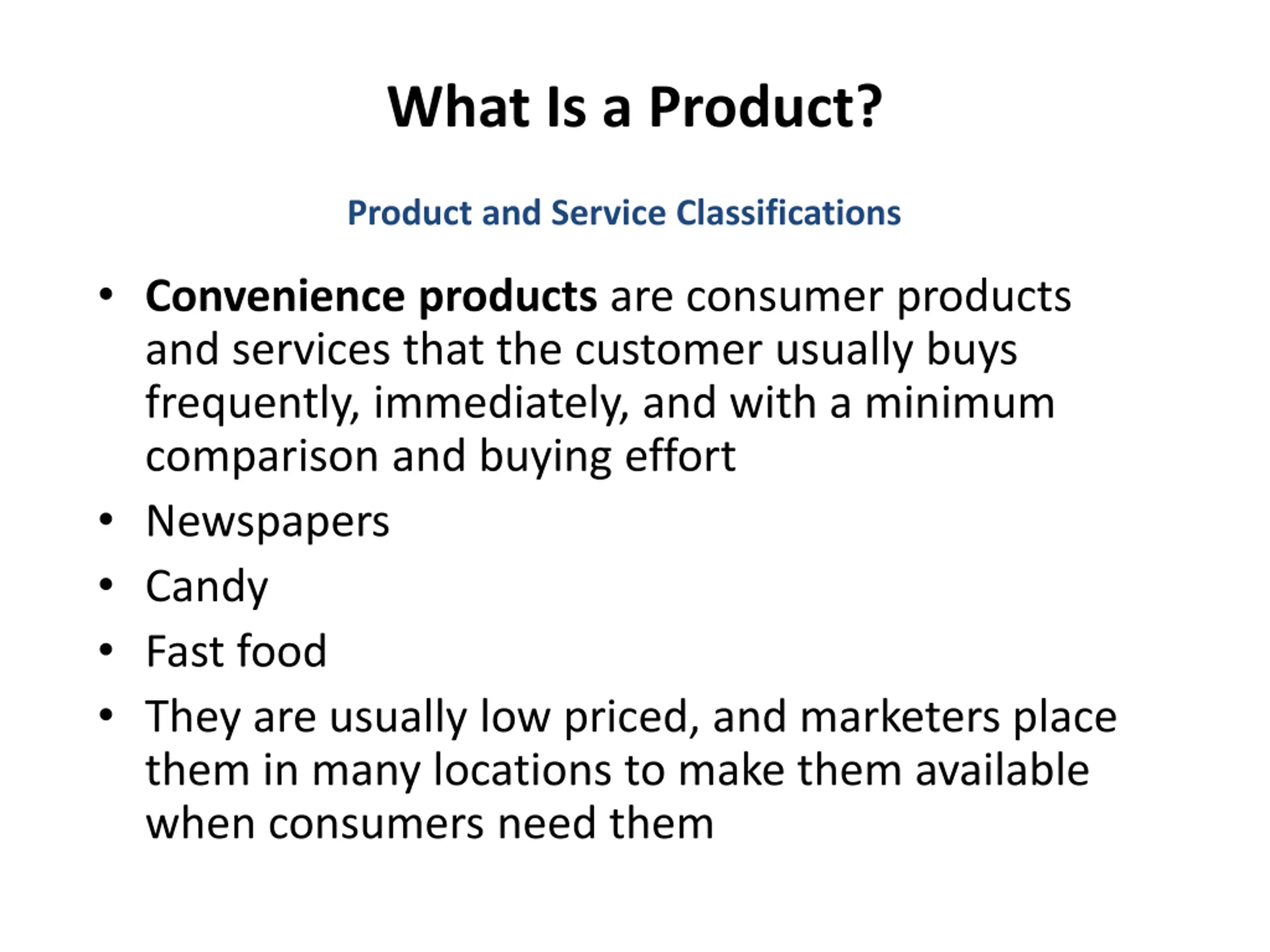 What Is a Product?

Product and Service Classifications

• Convenience products are consumer products and services that the customer usually buys frequently, immediately, and with a minimum comparison and buying effort
• Newspapers
• Candy
• Fast food
• They are usually low priced, and marketers place them in many locations to make them available when consumers need them